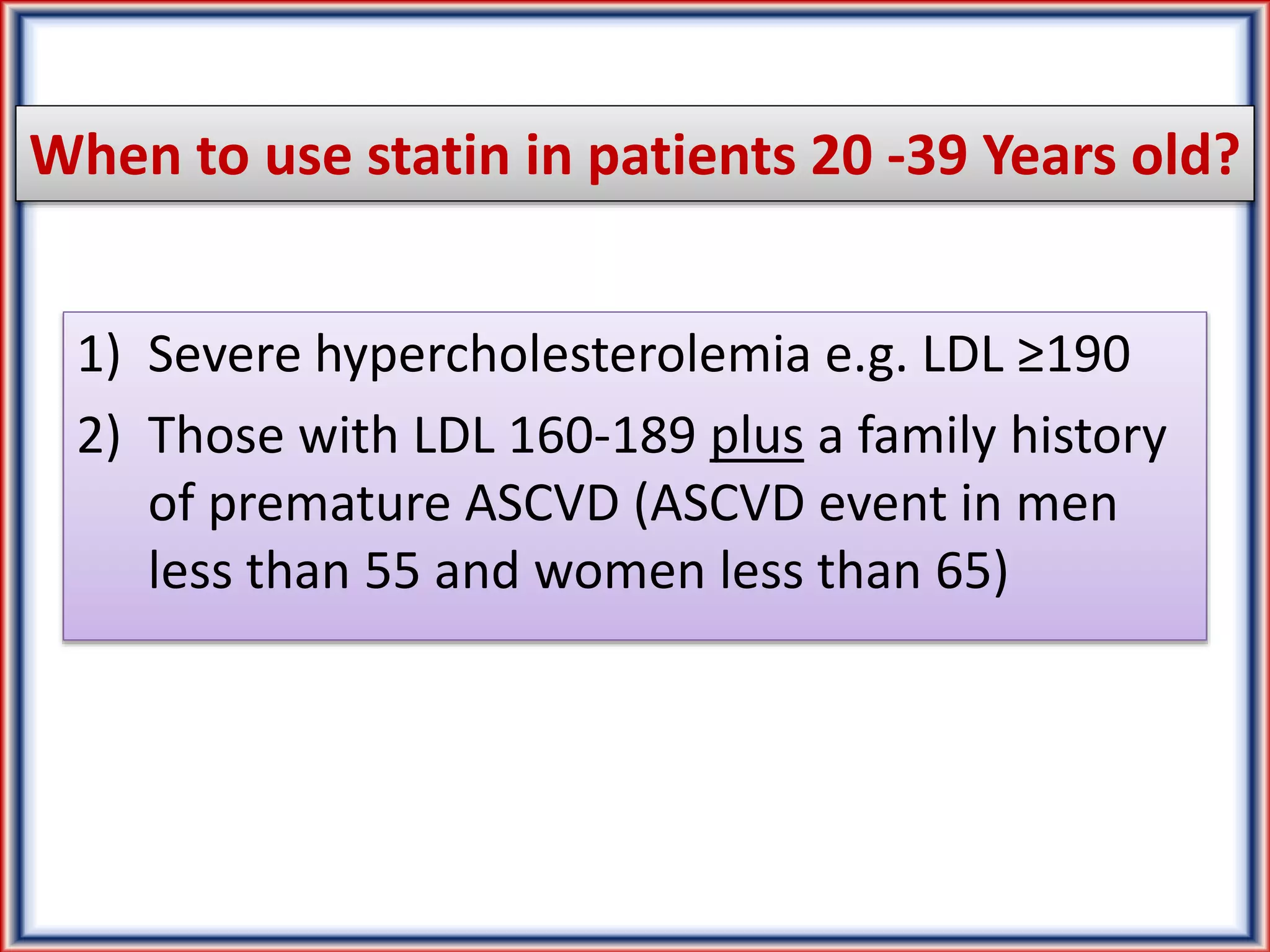 When to use statin in patients 20 -39 Years old?

1) Severe hypercholesterolemia e.g. LDL ≥190

2) Those with LDL 160-189 plus a family history of premature ASCVD (ASCVD event in men less than 55 and women less than 65)